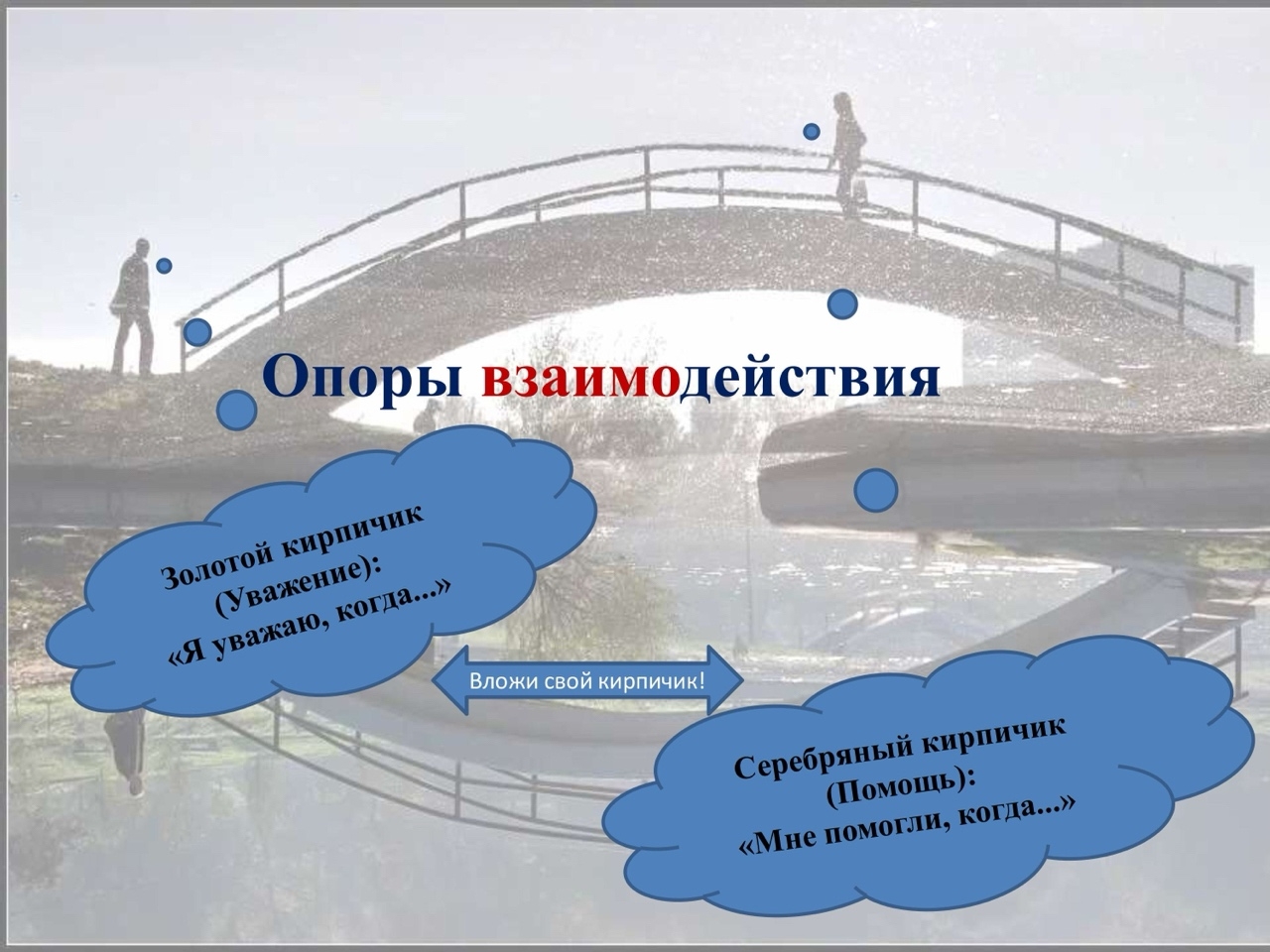 Опоры взаимодействия

Золотой кирпичик (Уважение): «Я уважаю, когда...»

Вложи свой кирпичик!

Серебряный кирпичик (Помощь): «Мне помогли, когда...»